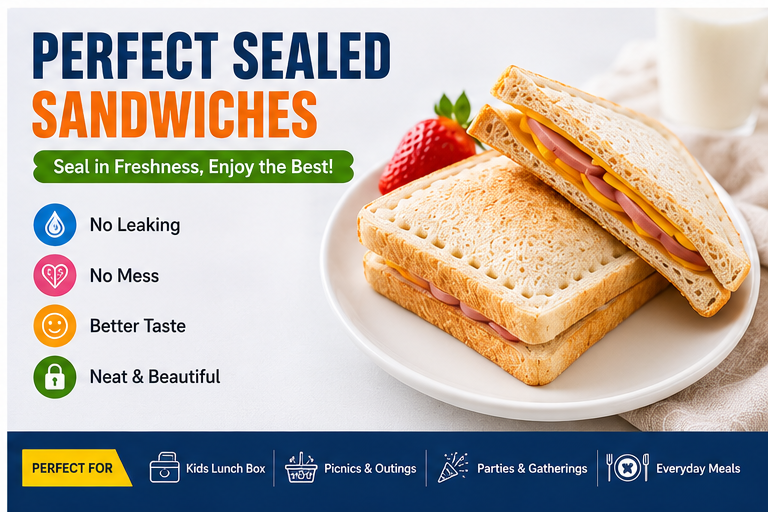 PERFECT SEALED SANDWICHES

Seal in Freshness, Enjoy the Best!

No Leaking

No Mess

Better Taste

Neat & Beautiful

PERFECT FOR

Kids Lunch Box

Picnics & Outings

Parties & Gatherings

Everyday Meals